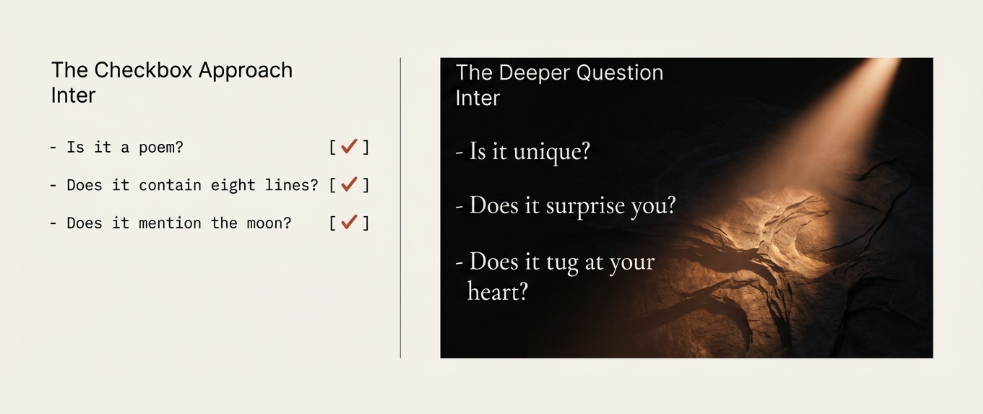 The Checkbox Approach
Inter

- Is it a poem? [✓]

- Does it contain eight lines? [✓]

- Does it mention the moon? [✓]

The Deeper Question
Inter

- Is it unique?

- Does it surprise you?

- Does it tug at your heart?